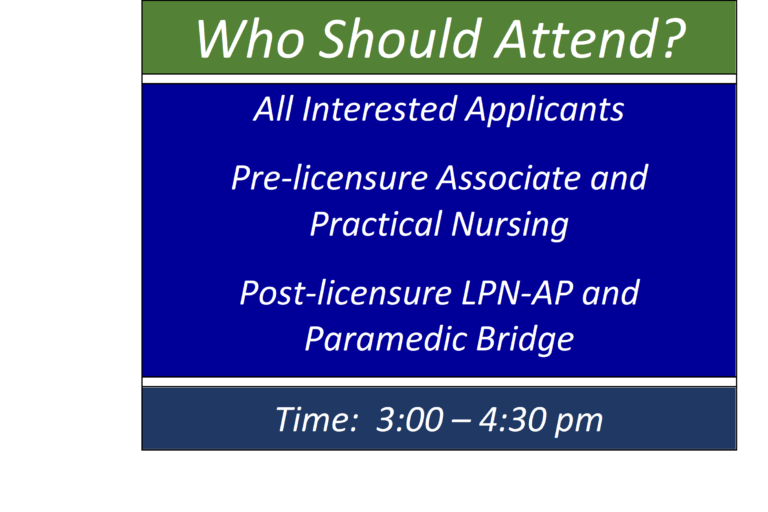 Who Should Attend?

All Interested Applicants

Pre-licensure Associate and Practical Nursing

Post-licensure LPN-AP and Paramedic Bridge

Time:  3:00 – 4:30 pm